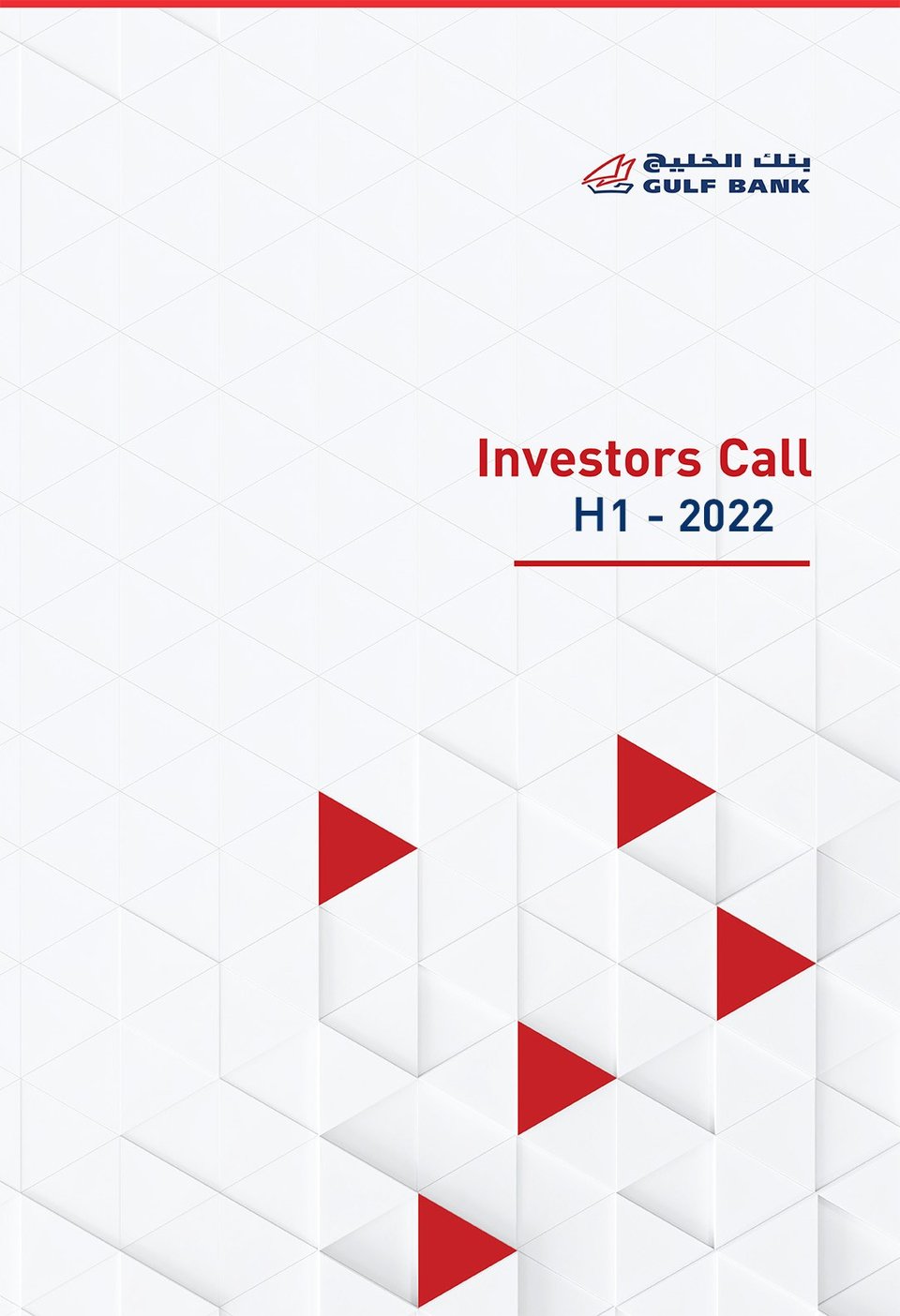 بنك الخليج
GULF BANK

Investors Call
H1 - 2022